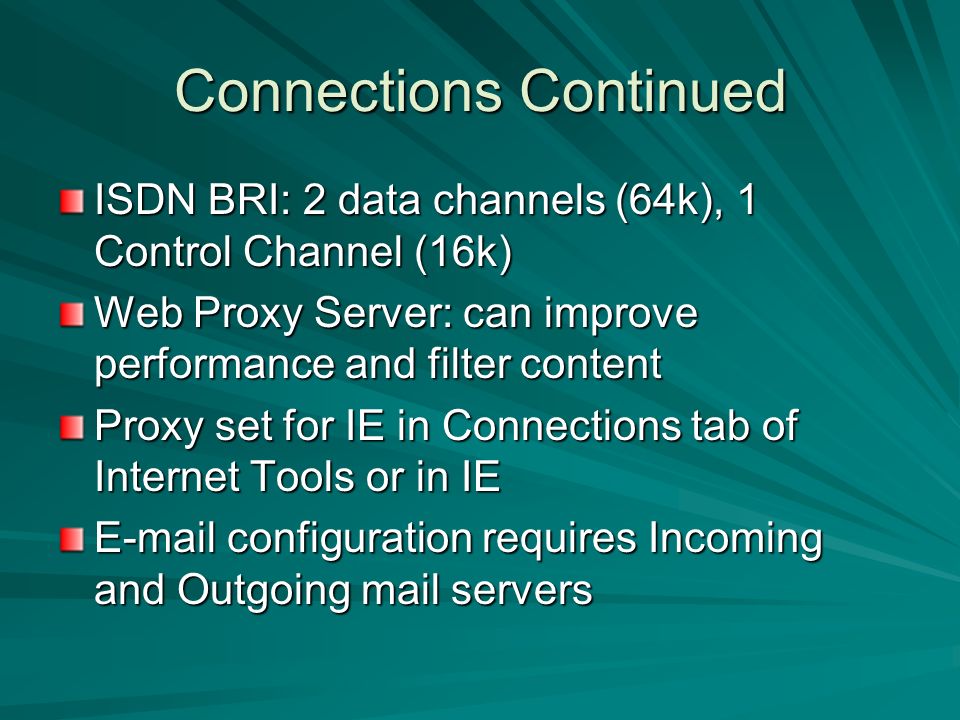 Connections Continued

ISDN BRI: 2 data channels (64k), 1 Control Channel (16k)

Web Proxy Server: can improve performance and filter content

Proxy set for IE in Connections tab of Internet Tools or in IE

E-mail configuration requires Incoming and Outgoing mail servers